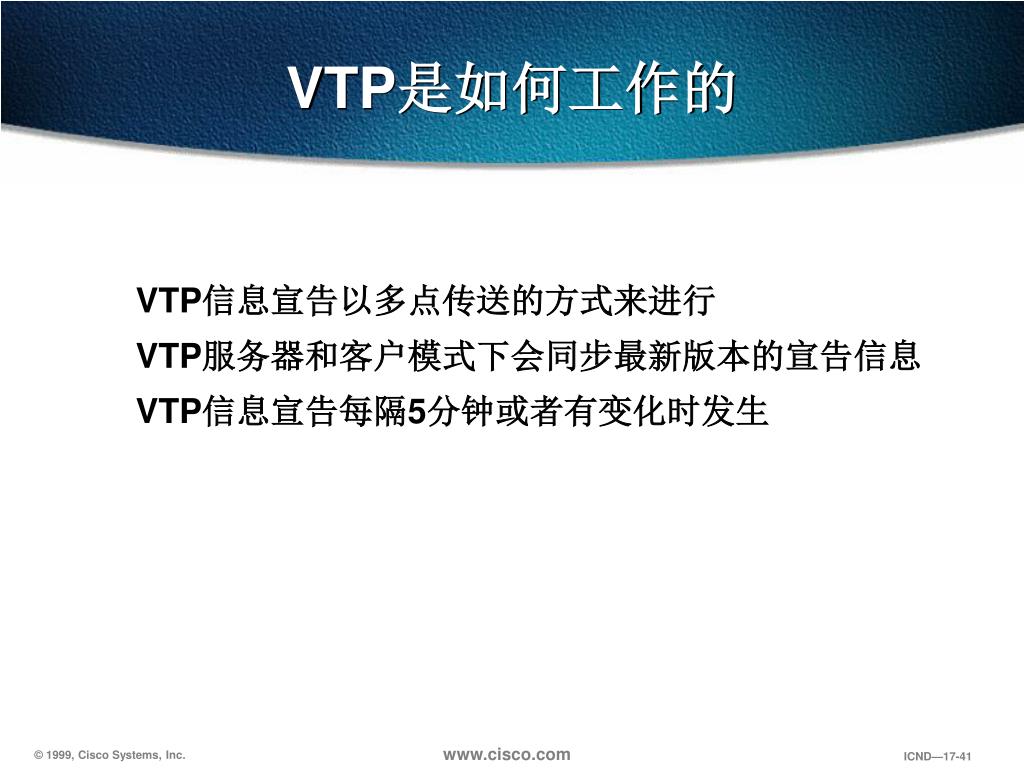 VTP是如何工作的

VTP信息宣告以多点传送的方式来进行

VTP服务器和客户模式下会同步最新版本的宣告信息

VTP信息宣告每隔5分钟或者有变化时发生

© 1999, Cisco Systems, Inc.

www.cisco.com

ICND—17-41